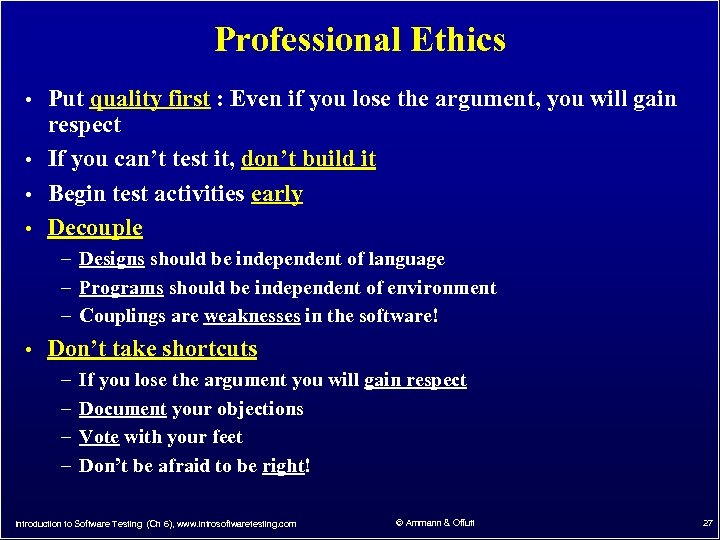 Professional Ethics

• Put quality first : Even if you lose the argument, you will gain respect

• If you can't test it, don't build it

• Begin test activities early

• Decouple

– Designs should be independent of language

– Programs should be independent of environment

– Couplings are weaknesses in the software!

• Don't take shortcuts

– If you lose the argument you will gain respect

– Document your objections

– Vote with your feet

– Don't be afraid to be right!

Introduction to Software Testing (Ch 6), www.introsoftwaretesting.com

© Ammann & Offutt

27